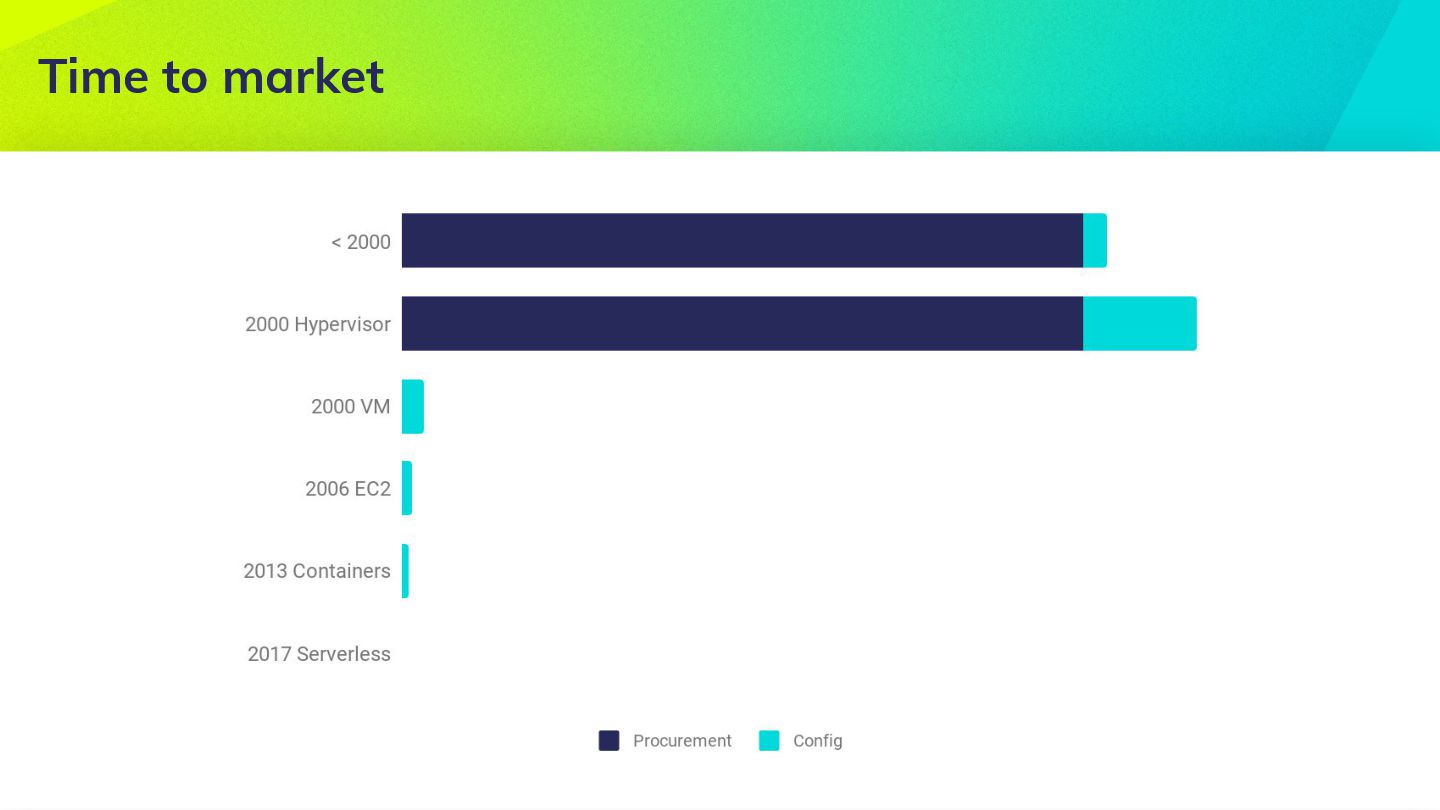 Time to market

< 2000

2000 Hypervisor

2000 VM

2006 EC2

2013 Containers

2017 Serverless

Procurement Config